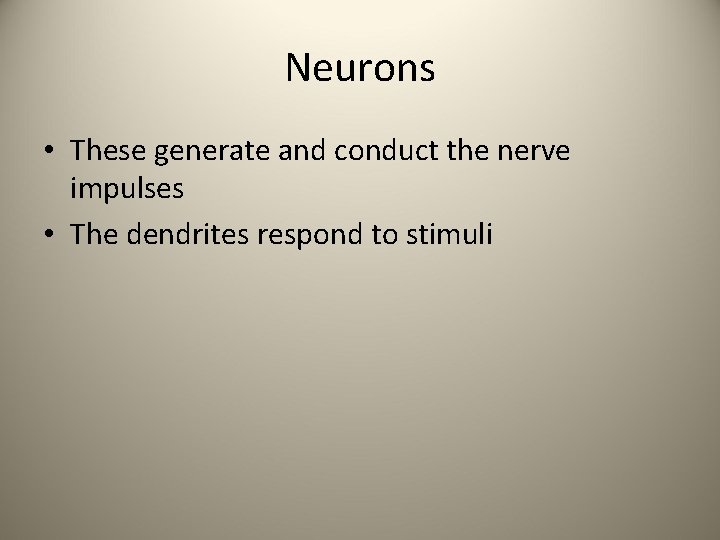 Neurons

• These generate and conduct the nerve impulses
• The dendrites respond to stimuli